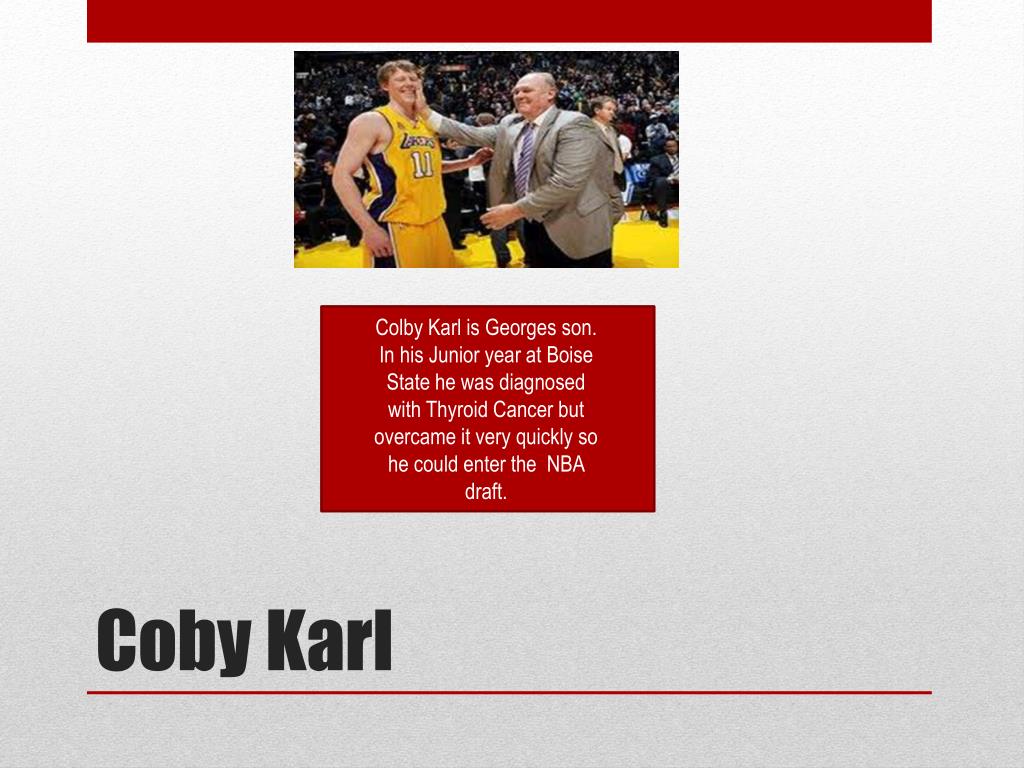 LAKERS
11

Colby Karl is Georges son. In his Junior year at Boise State he was diagnosed with Thyroid Cancer but overcame it very quickly so he could enter the NBA draft.

Coby Karl